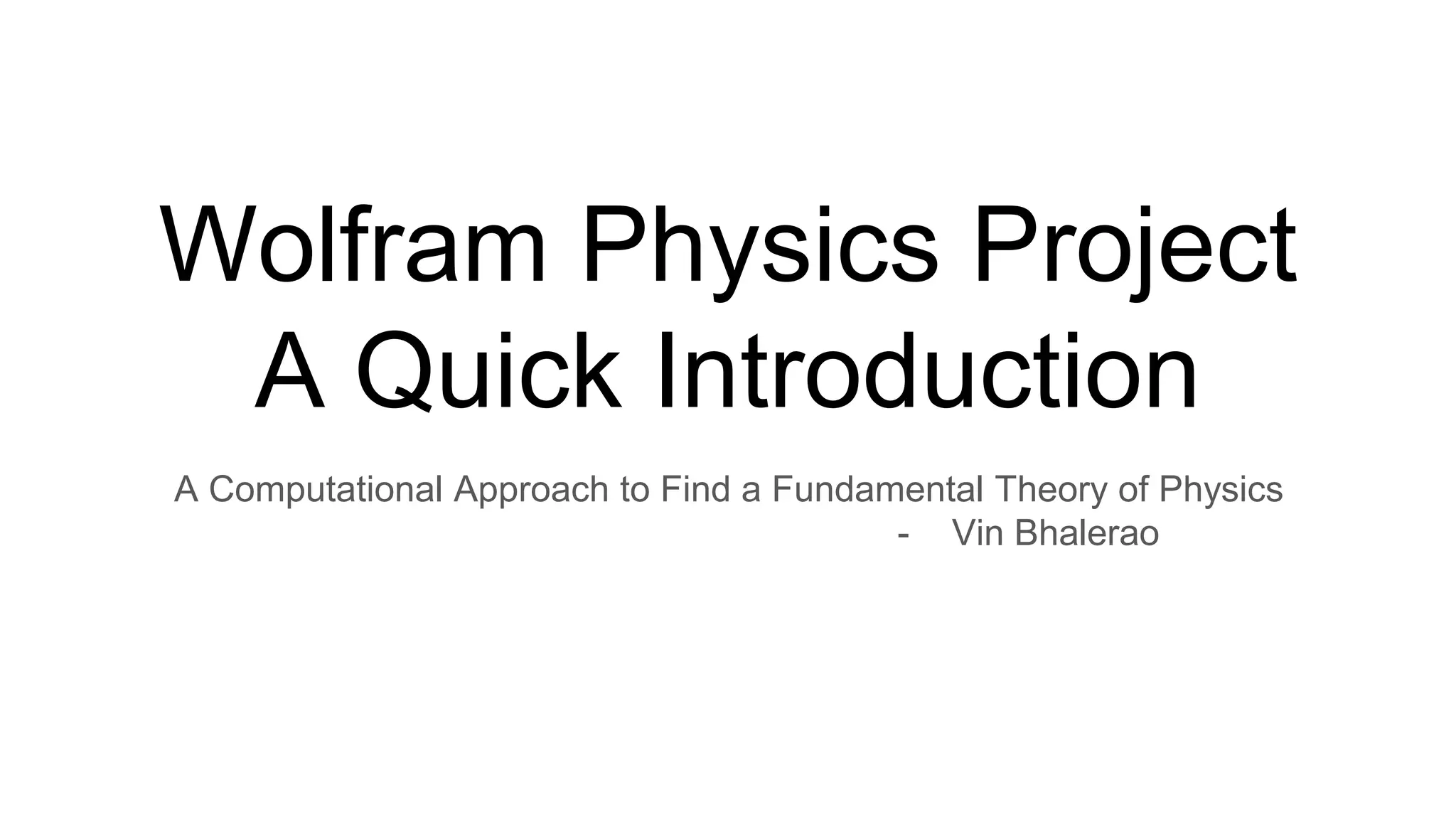 Wolfram Physics Project
A Quick Introduction

A Computational Approach to Find a Fundamental Theory of Physics

- Vin Bhalerao